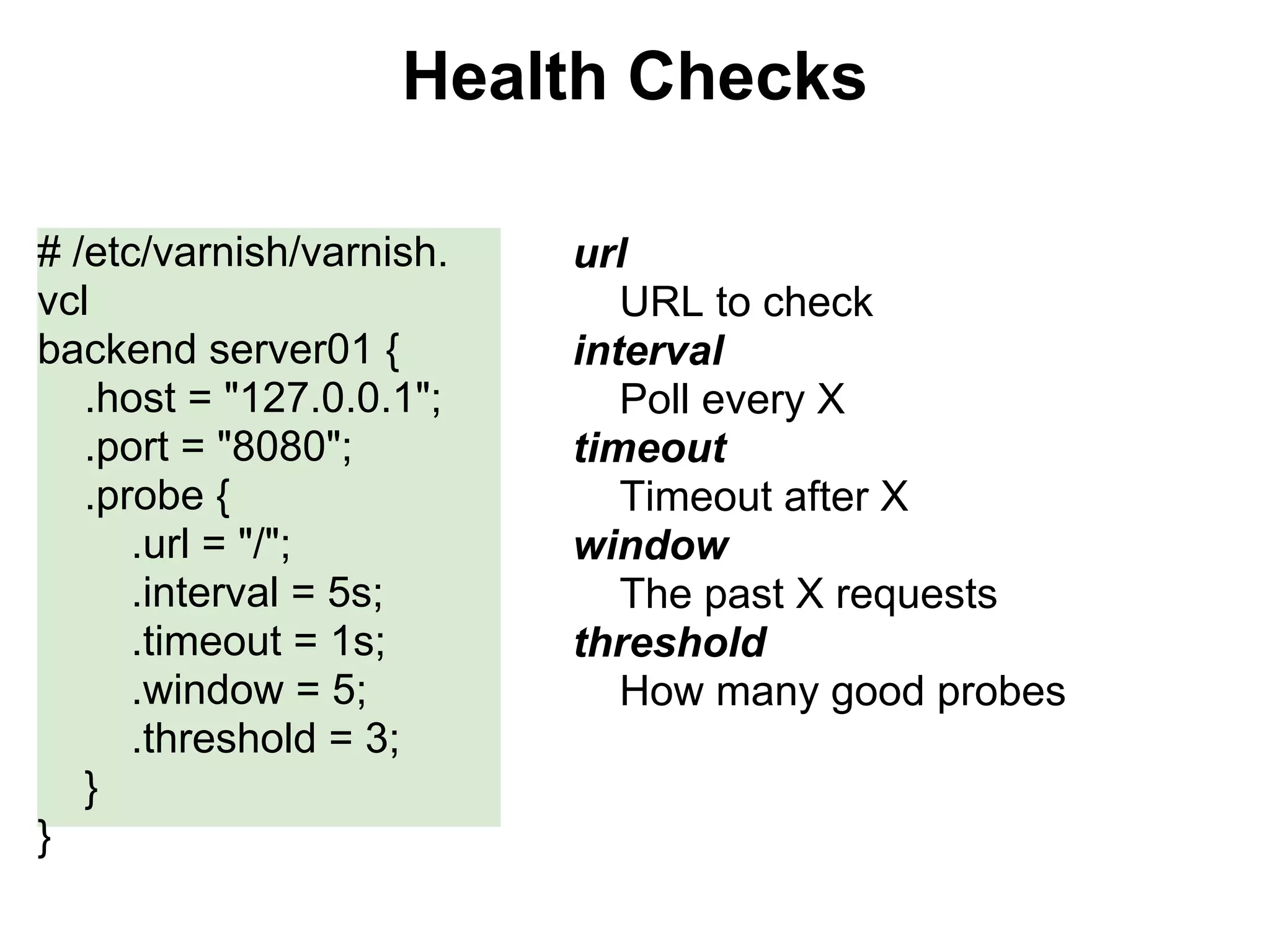 Health Checks

# /etc/varnish/varnish.vcl
backend server01 {
.host = "127.0.0.1";
.port = "8080";
.probe {
.url = "/";
.interval = 5s;
.timeout = 1s;
.window = 5;
.threshold = 3;
}
}

url
URL to check
interval
Poll every X
timeout
Timeout after X
window
The past X requests
threshold
How many good probes